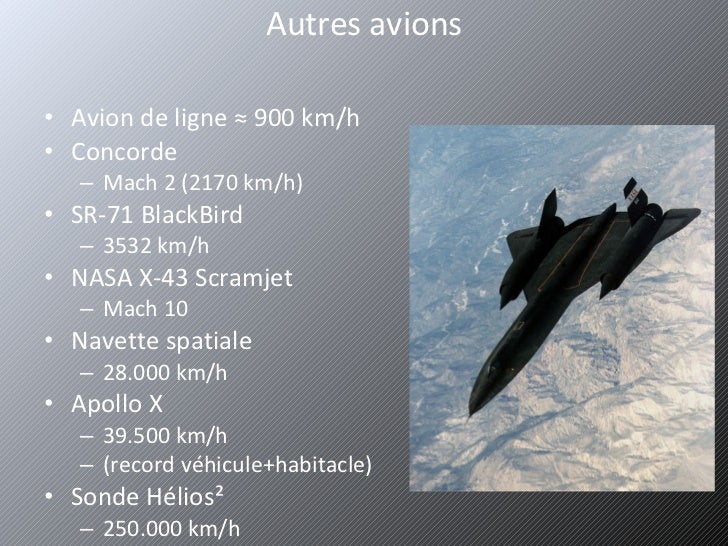 Autres avions

• Avion de ligne ≈ 900 km/h
• Concorde
  – Mach 2 (2170 km/h)
• SR-71 BlackBird
  – 3532 km/h
• NASA X-43 Scramjet
  – Mach 10
• Navette spatiale
  – 28.000 km/h
• Apollo X
  – 39.500 km/h
  – (record véhicule+habitacle)
• Sonde Hélios²
  – 250.000 km/h